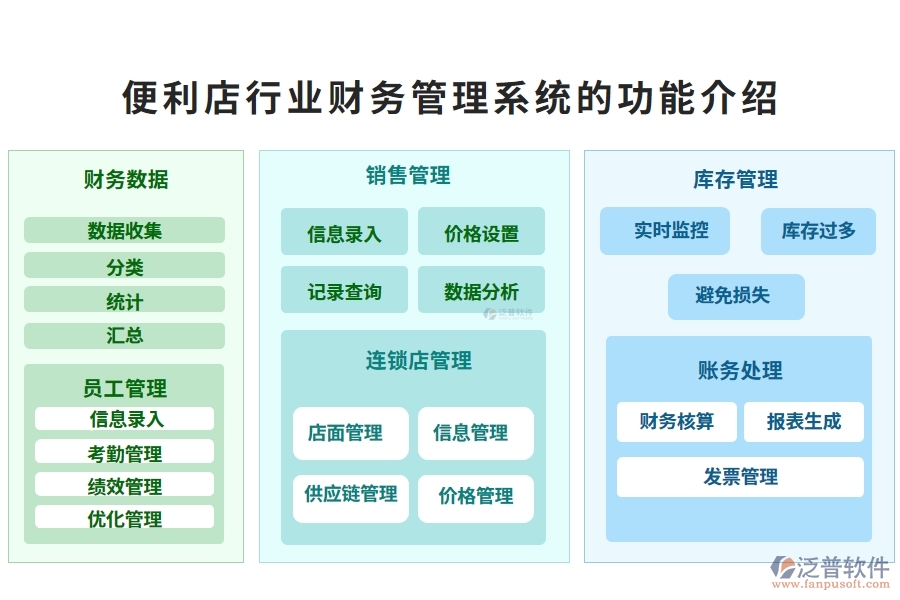 便利店行业财务管理系统的功能介绍

财务数据

数据收集

分类

统计

汇总

员工管理

信息录入

考勤管理

绩效管理

优化管理

销售管理

信息录入

价格设置

记录查询

数据分析

泛普软件

连锁店管理

店面管理

信息管理

供应链管理

价格管理

库存管理

实时监控

库存过多

避免损失

账务处理

财务核算

报表生成

发票管理

泛普软件
www.fanpusoft.com